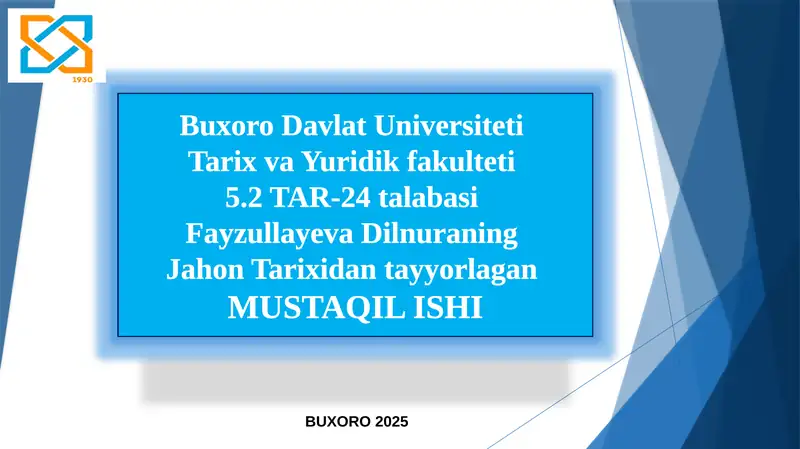 1930

Buxoro Davlat Universiteti
Tarix va Yuridik fakulteti
5.2 TAR-24 talabasi
Fayzullayeva Dilnuraning
Jahon Tarixidan tayyorlagan
MUSTAQIL ISHI

BUXORO 2025